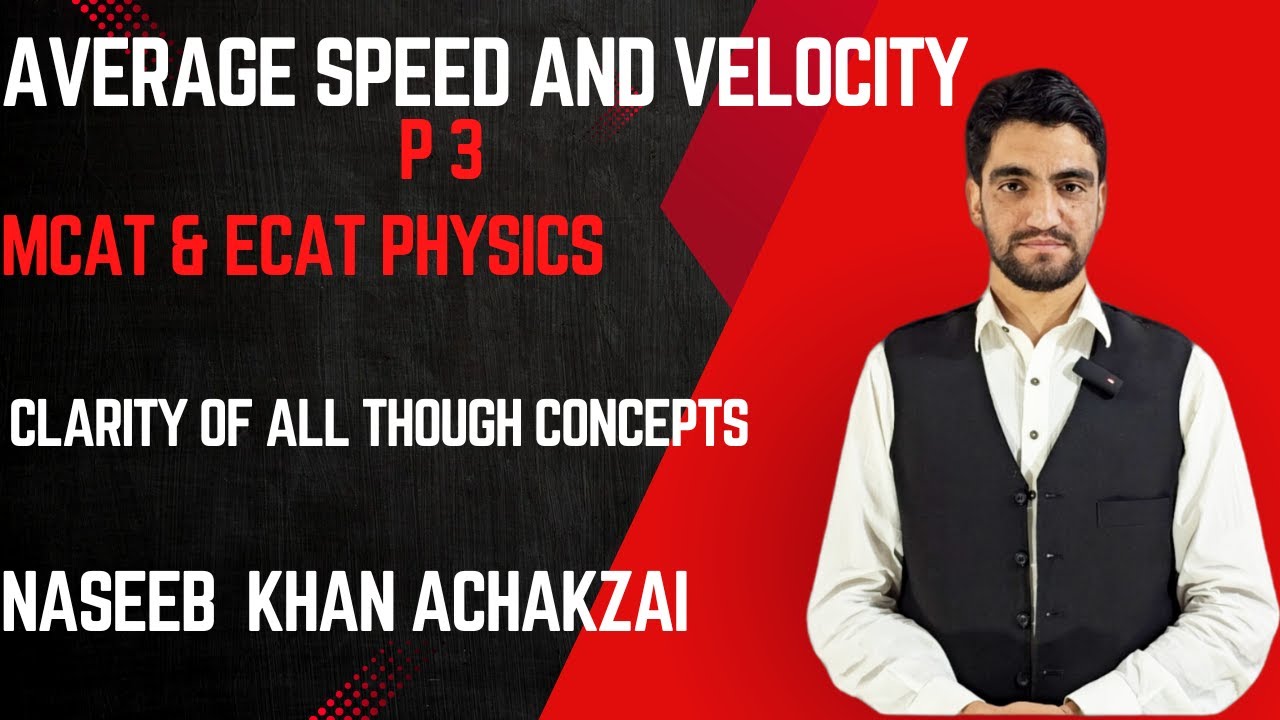 AVERAGE SPEED AND VELOCITY
P 3
MCAT & ECAT PHYSICS

CLARITY OF ALL THOUGH CONCEPTS

NASEEB KHAN ACHAKZAI